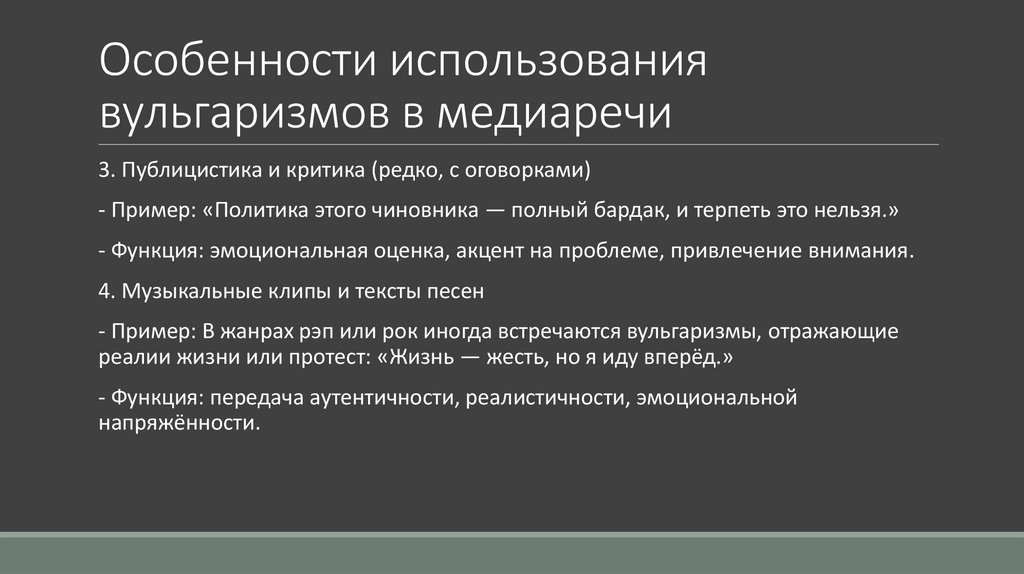 Особенности использования вульгаризмов в медиаречи

3. Публицистика и критика (редко, с оговорками)

- Пример: «Политика этого чиновника — полный бардак, и терпеть это нельзя.»

- Функция: эмоциональная оценка, акцент на проблеме, привлечение внимания.

4. Музыкальные клипы и тексты песен

- Пример: В жанрах рэп или рок иногда встречаются вульгаризмы, отражающие реалии жизни или протест: «Жизнь — жесть, но я иду вперёд.»

- Функция: передача аутентичности, реалистичности, эмоциональной напряжённости.